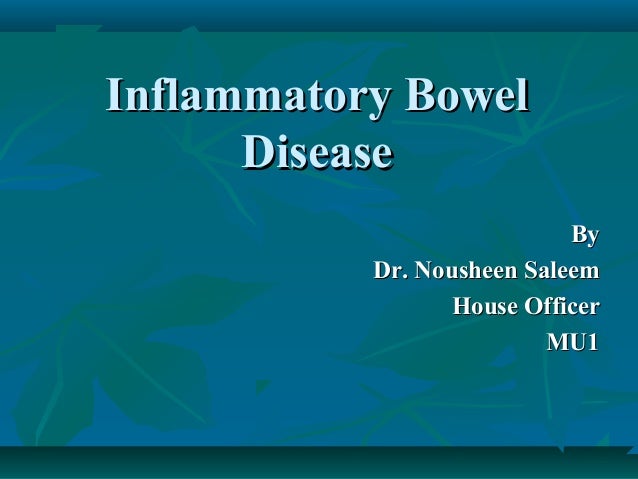 Inflammatory Bowel Disease

By
Dr. Nousheen Saleem
House Officer
MU1